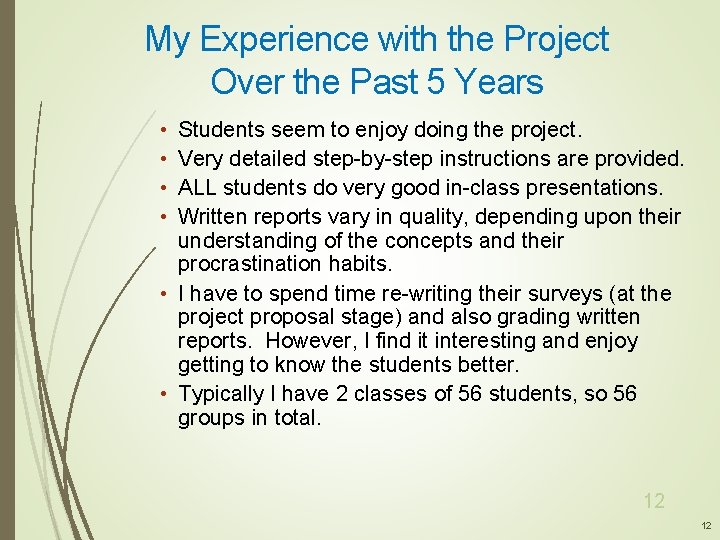 My Experience with the Project Over the Past 5 Years

• Students seem to enjoy doing the project.
• Very detailed step-by-step instructions are provided.
• ALL students do very good in-class presentations.
• Written reports vary in quality, depending upon their understanding of the concepts and their procrastination habits.
• I have to spend time re-writing their surveys (at the project proposal stage) and also grading written reports. However, I find it interesting and enjoy getting to know the students better.
• Typically I have 2 classes of 56 students, so 56 groups in total.

12

12